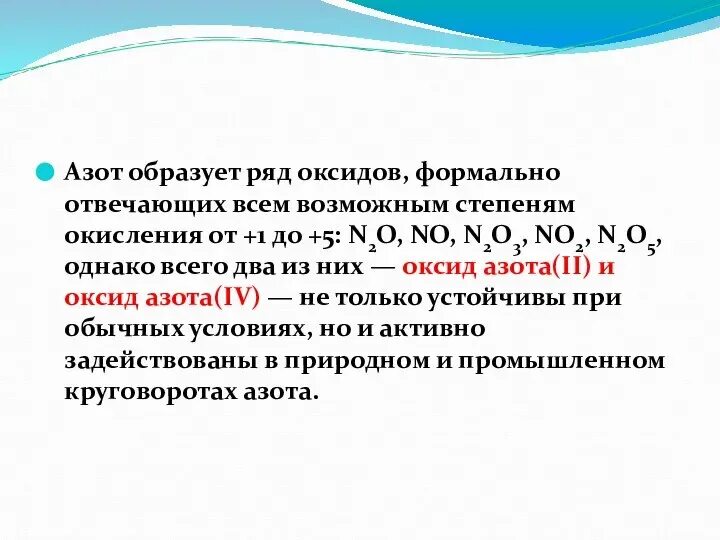 Азот образует ряд оксидов, формально отвечающих всем возможным степеням окисления от +1 до +5: $N_2O$, $NO$, $N_2O_3$, $NO_2$, $N_2O_5$, однако всего два из них — оксид азота(II) и оксид азота(IV) — не только устойчивы при обычных условиях, но и активно задействованы в природном и промышленном круговоротах азота.